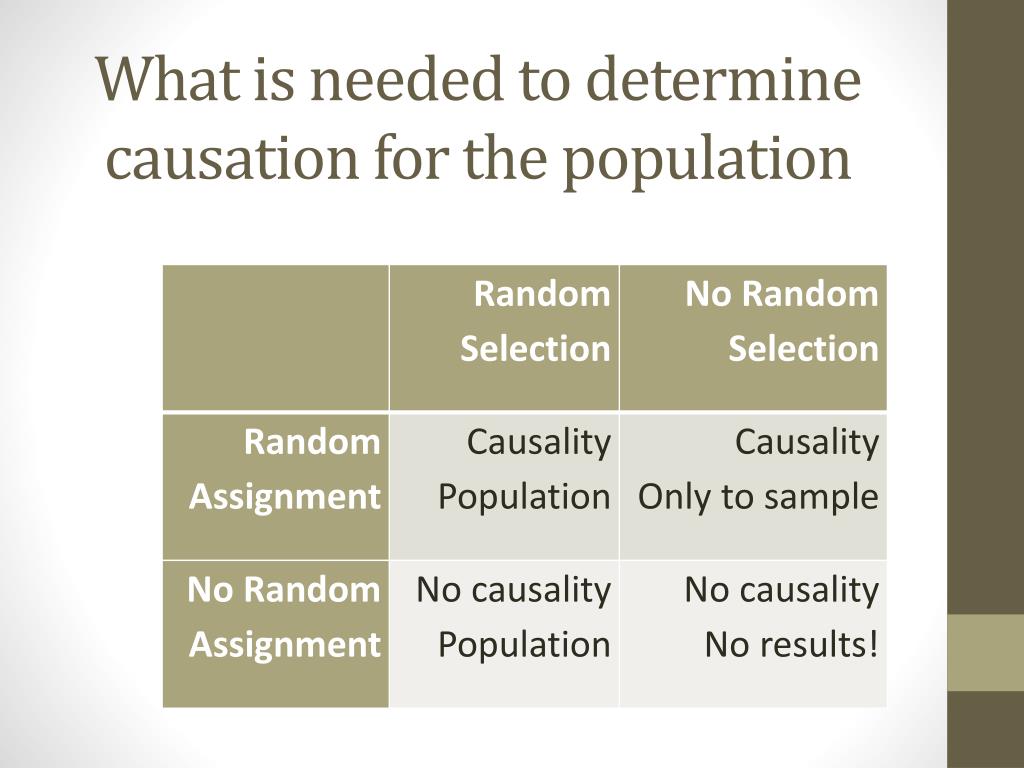 What is needed to determine causation for the population

| | Random Selection | No Random Selection |
|---|---|---|
| Random Assignment | Causality Population | Causality Only to sample |
| No Random Assignment | No causality Population | No causality No results! |